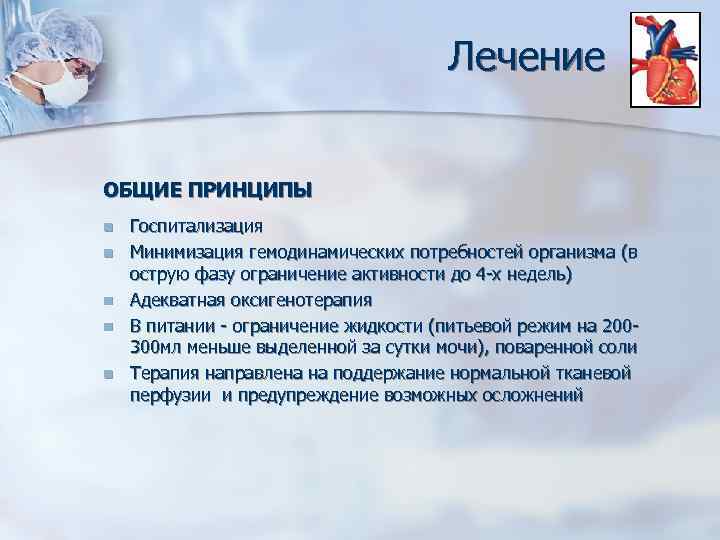 Лечение

ОБЩИЕ ПРИНЦИПЫ

- Госпитализация
- Минимизация гемодинамических потребностей организма (в острую фазу ограничение активности до 4-х недель)
- Адекватная оксигенотерапия
- В питании - ограничение жидкости (питьевой режим на 200-300мл меньше выделенной за сутки мочи), поваренной соли
- Терапия направлена на поддержание нормальной тканевой перфузии и предупреждение возможных осложнений